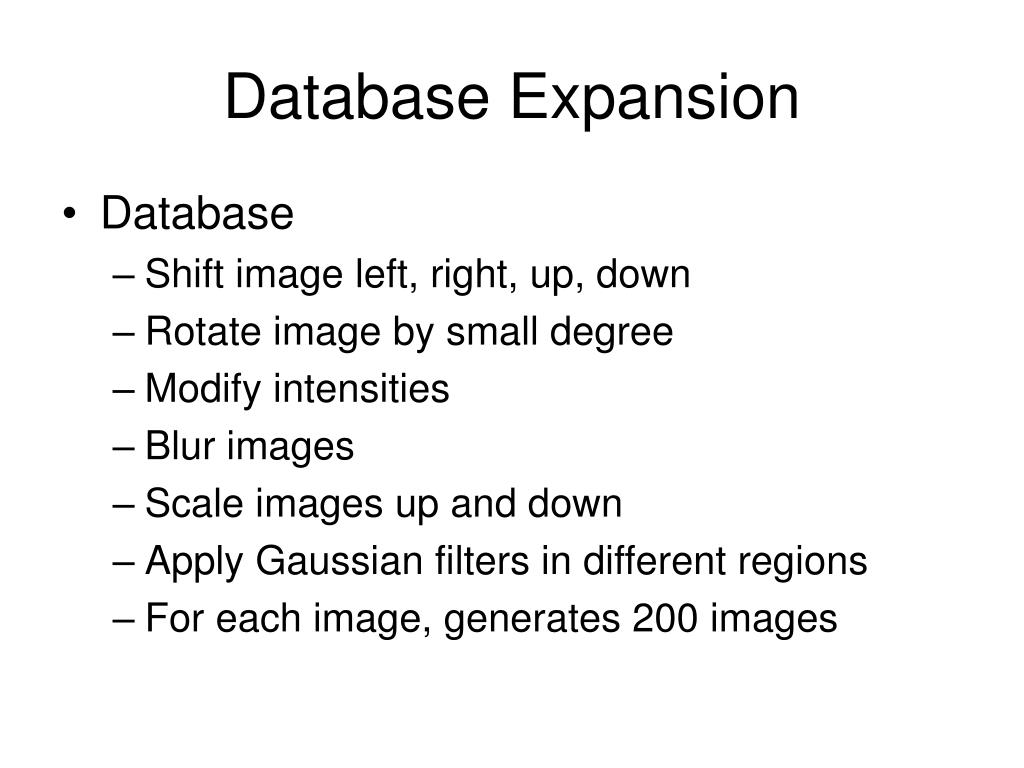 Database Expansion

• Database
– Shift image left, right, up, down
– Rotate image by small degree
– Modify intensities
– Blur images
– Scale images up and down
– Apply Gaussian filters in different regions
– For each image, generates 200 images